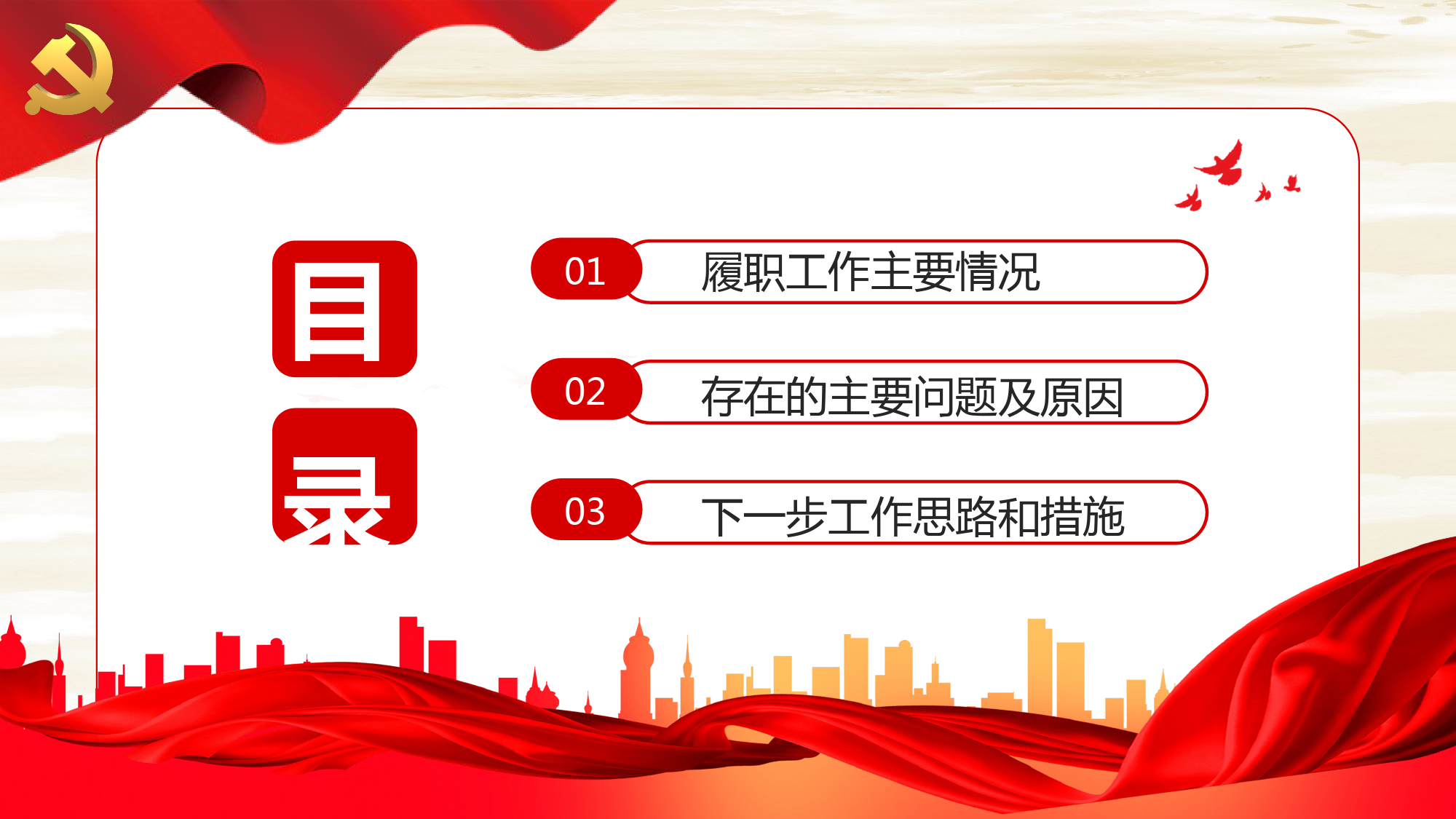 目

录

01 履职工作主要情况

02 存在的主要问题及原因

03 下一步工作思路和措施